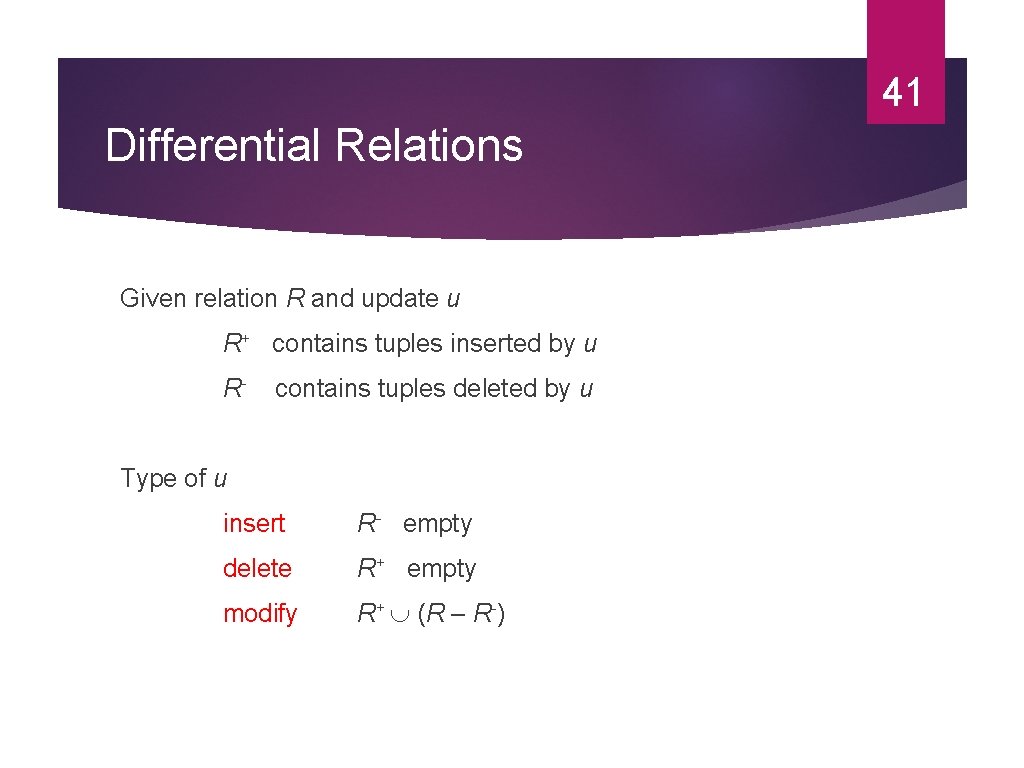 41

Differential Relations

Given relation $R$ and update $u$

$R^+$ contains tuples inserted by $u$

$R^-$ contains tuples deleted by $u$

Type of $u$

insert $R^-$ empty

delete $R^+$ empty

modify $R^+ \cup (R - R^-)$